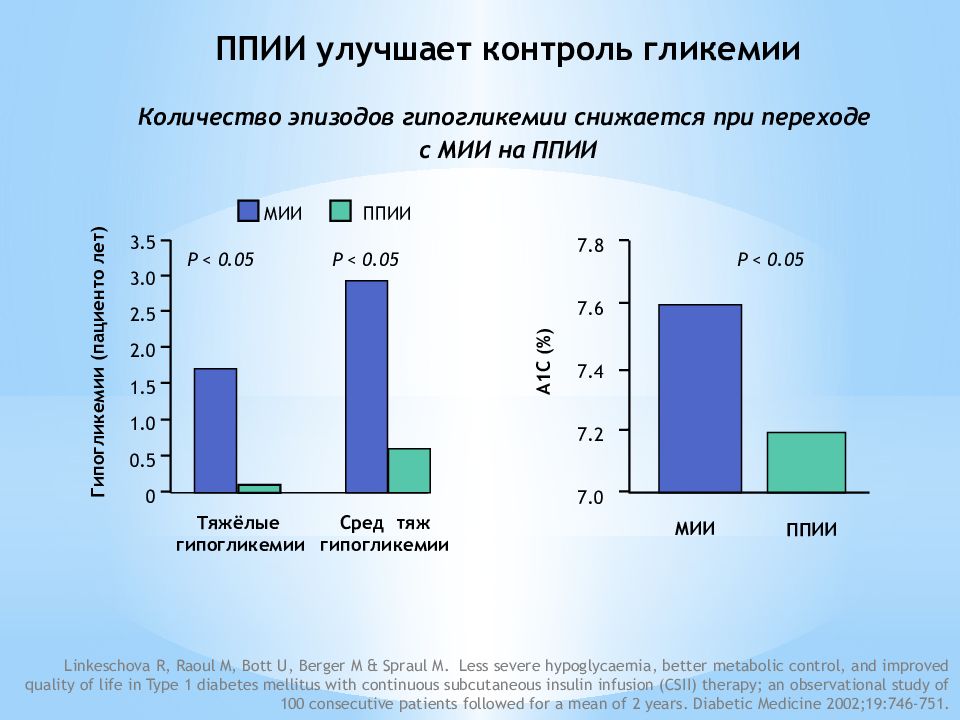 ППИИ улучшает контроль гликемии

Количество эпизодов гипогликемии снижается при переходе с МИИ на ППИИ

МИИ ППИИ

Гипогликемии (пациенто лет)

3.5
3.0
2.5
2.0
1.5
1.0
0.5
0

P < 0.05
P < 0.05

Тяжёлые гипогликемии
Сред тяж гипогликемии

A1C (%)

7.8
7.6
7.4
7.2
7.0

P < 0.05

МИИ
ППИИ

Linkeschova R, Raoul M, Bott U, Berger M & Spraul M. Less severe hypoglycaemia, better metabolic control, and improved quality of life in Type 1 diabetes mellitus with continuous subcutaneous insulin infusion (CSII) therapy; an observational study of 100 consecutive patients followed for a mean of 2 years. Diabetic Medicine 2002;19:746-751.